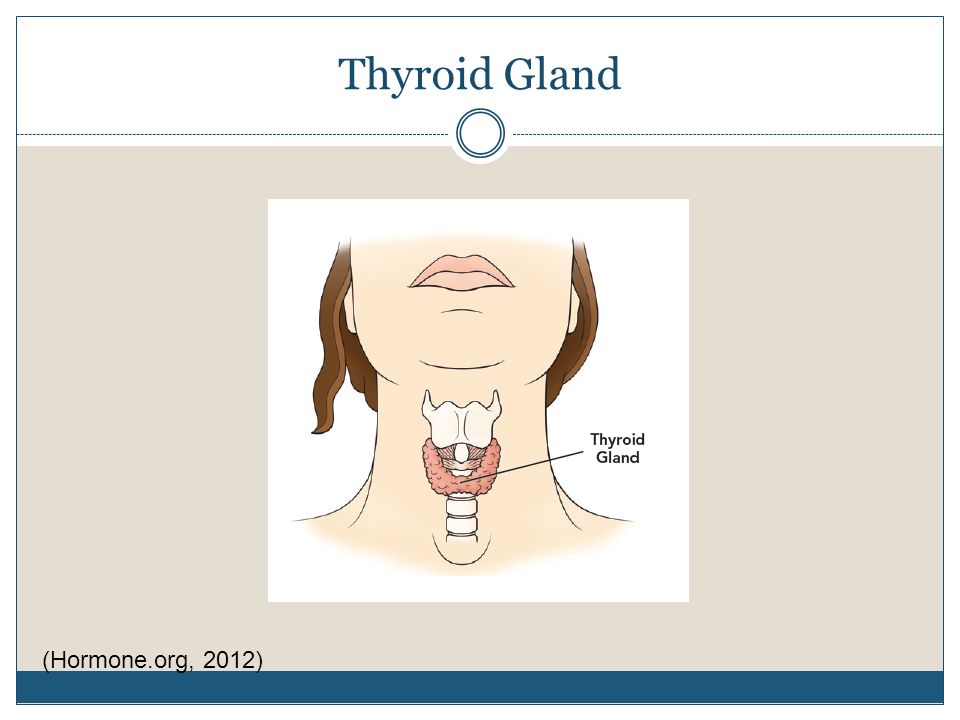 Thyroid Gland

Thyroid Gland

(Hormone.org, 2012)